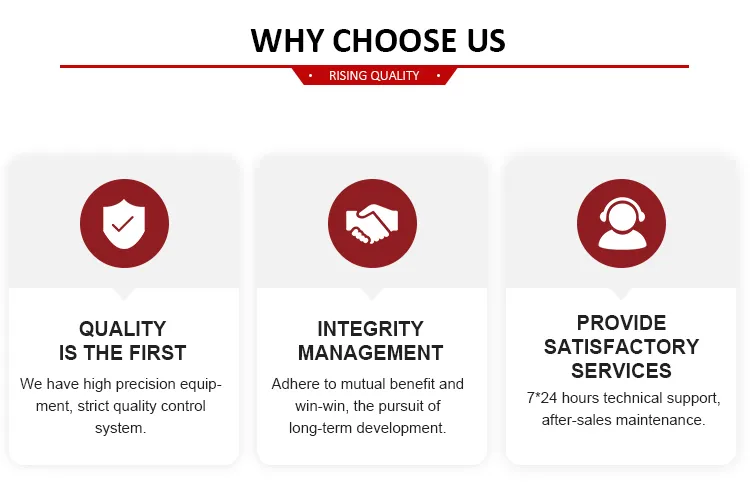 WHY CHOOSE US

• RISING QUALITY •

QUALITY IS THE FIRST

We have high precision equipment, strict quality control system.

INTEGRITY MANAGEMENT

Adhere to mutual benefit and win-win, the pursuit of long-term development.

PROVIDE SATISFACTORY SERVICES

7*24 hours technical support, after-sales maintenance.